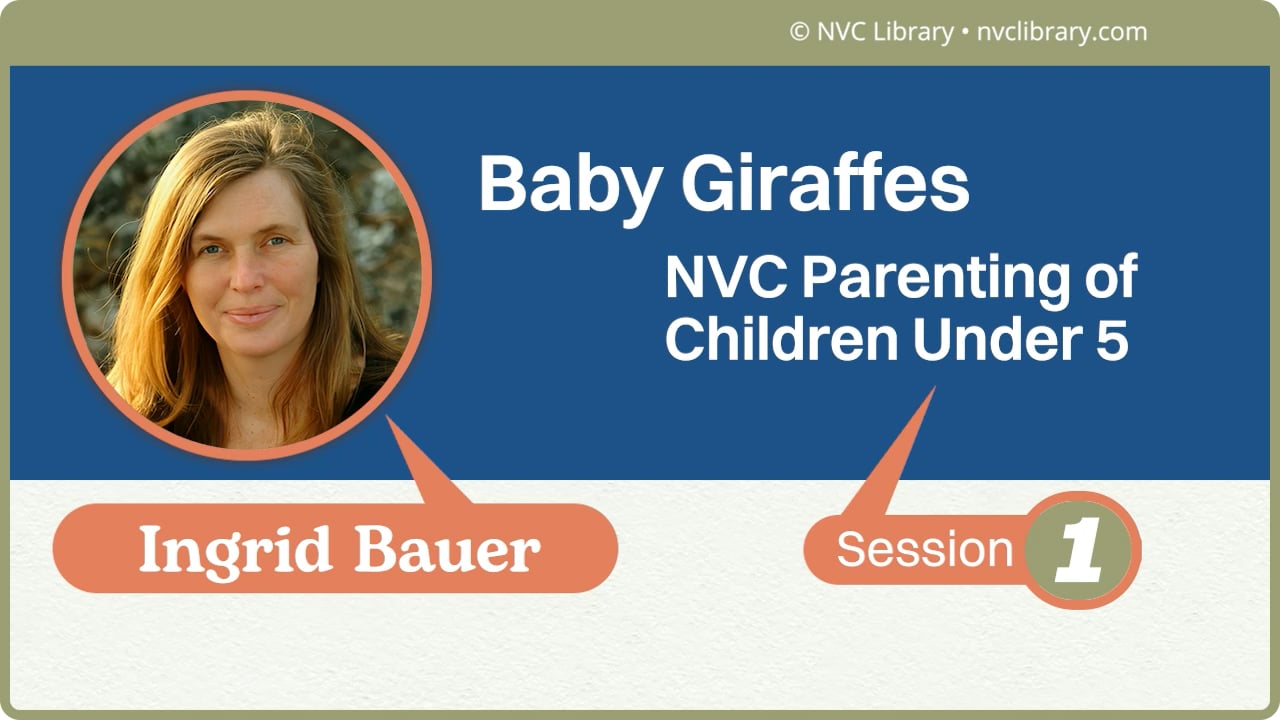 © NVC Library • nvclibrary.com

Baby Giraffes

NVC Parenting of Children Under 5

Ingrid Bauer

Session 1